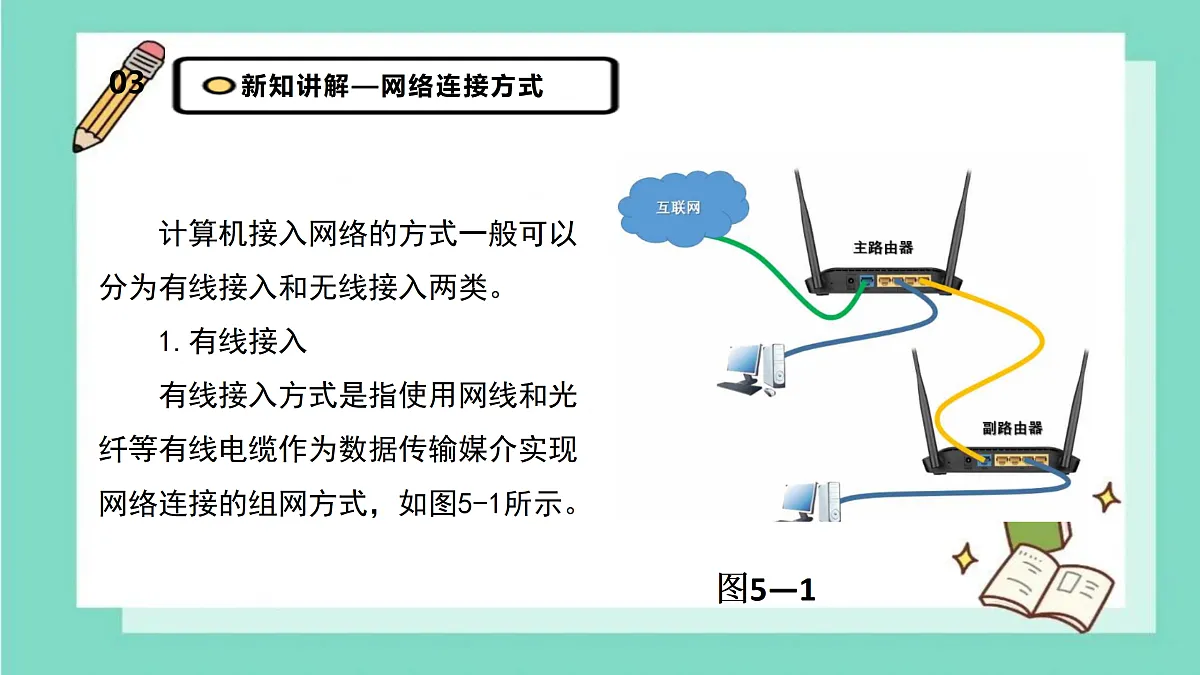 03

新知讲解—网络连接方式

计算机接入网络的方式一般可以分为有线接入和无线接入两类。

1. 有线接入

有线接入方式是指使用网线和光纤等有线电缆作为数据传输媒介实现网络连接的组网方式，如图5-1所示。

互联网

主路由器

副路由器

图5—1